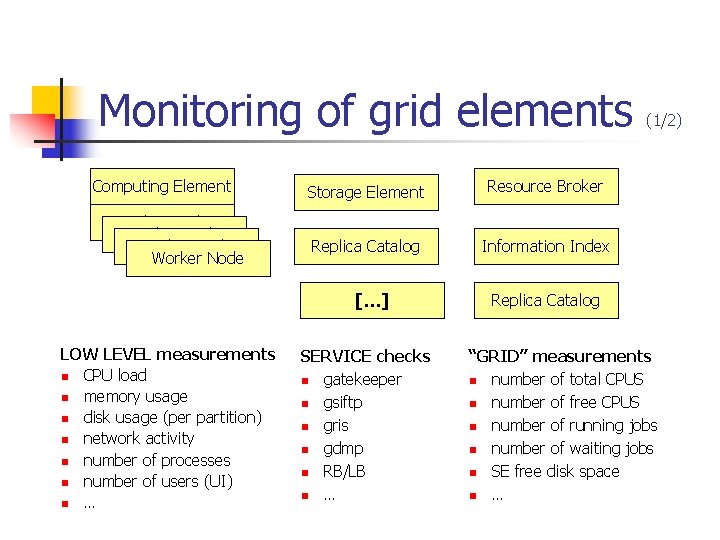 Monitoring of grid elements (1/2)

Computing Element

Worker Node

Storage Element

Replica Catalog

[...]

Resource Broker

Information Index

Replica Catalog

LOW LEVEL measurements
- CPU load
- memory usage
- disk usage (per partition)
- network activity
- number of processes
- number of users (UI)
- ...

SERVICE checks
- gatekeeper
- gsiftp
- gris
- gdmp
- RB/LB
- ...

"GRID" measurements
- number of total CPUS
- number of free CPUS
- number of running jobs
- number of waiting jobs
- SE free disk space
- ...